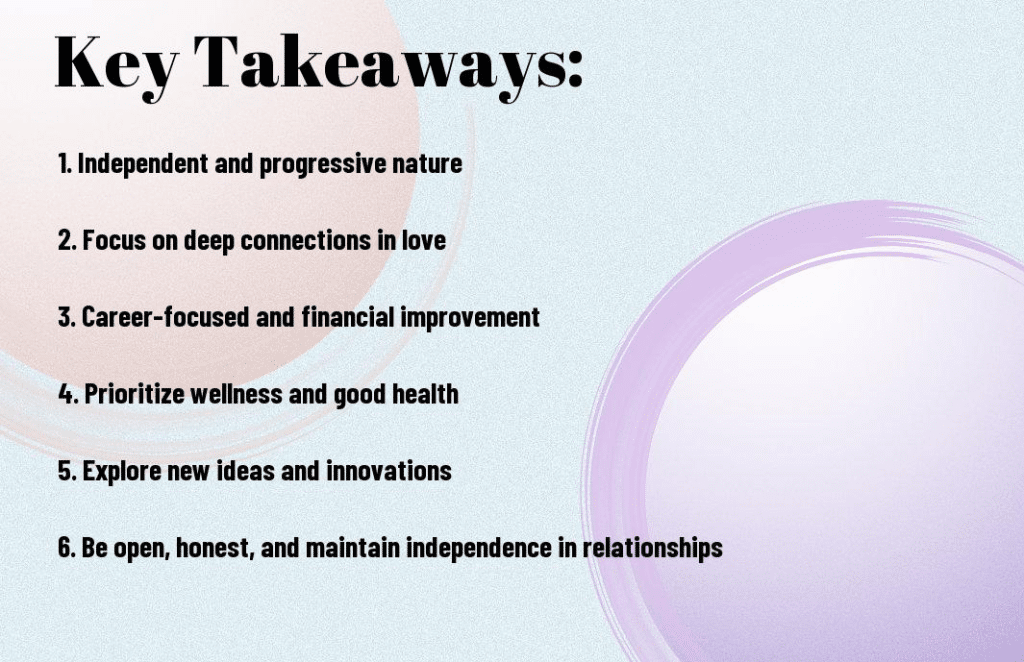 Key Takeaways:

1. Independent and progressive nature

2. Focus on deep connections in love

3. Career-focused and financial improvement

4. Prioritize wellness and good health

5. Explore new ideas and innovations

6. Be open, honest, and maintain independence in relationships